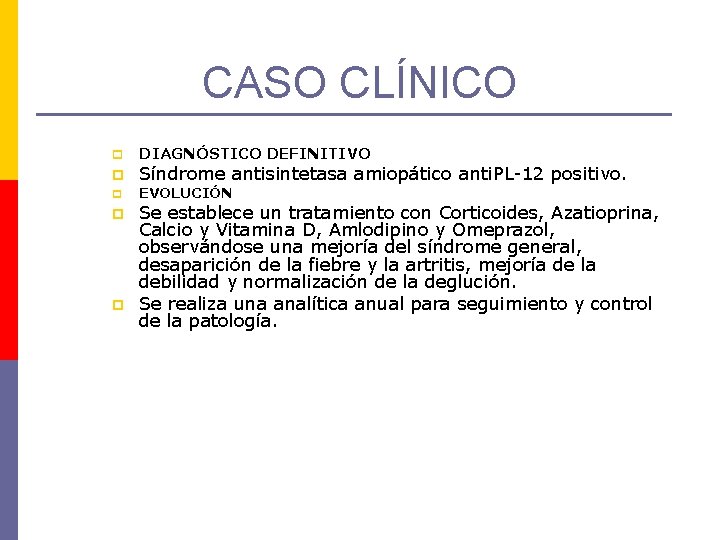 CASO CLÍNICO

DIAGNÓSTICO DEFINITIVO

Síndrome antisintetasa amiopático antiPL-12 positivo.

EVOLUCIÓN

Se establece un tratamiento con Corticoides, Azatioprina, Calcio y Vitamina D, Amlodipino y Omeprazol, observándose una mejoría del síndrome general, desaparición de la fiebre y la artritis, mejoría de la debilidad y normalización de la deglución.

Se realiza una analítica anual para seguimiento y control de la patología.